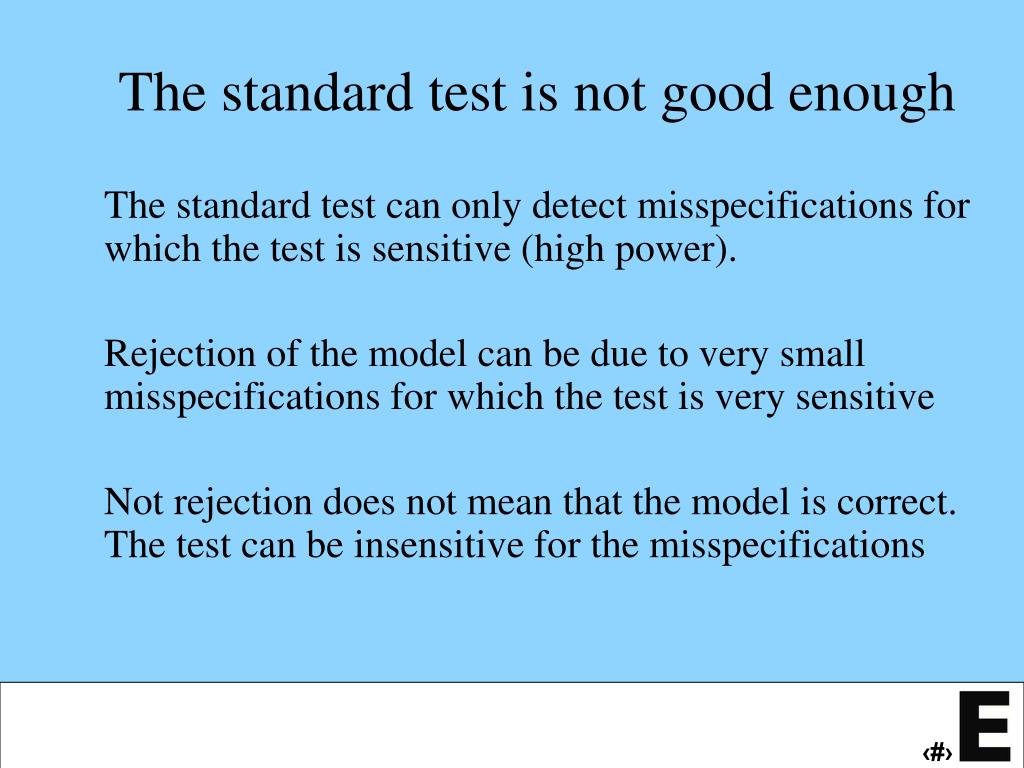 The standard test is not good enough

The standard test can only detect misspecifications for which the test is sensitive (high power).

Rejection of the model can be due to very small misspecifications for which the test is very sensitive

Not rejection does not mean that the model is correct. The test can be insensitive for the misspecifications

‹#›

E